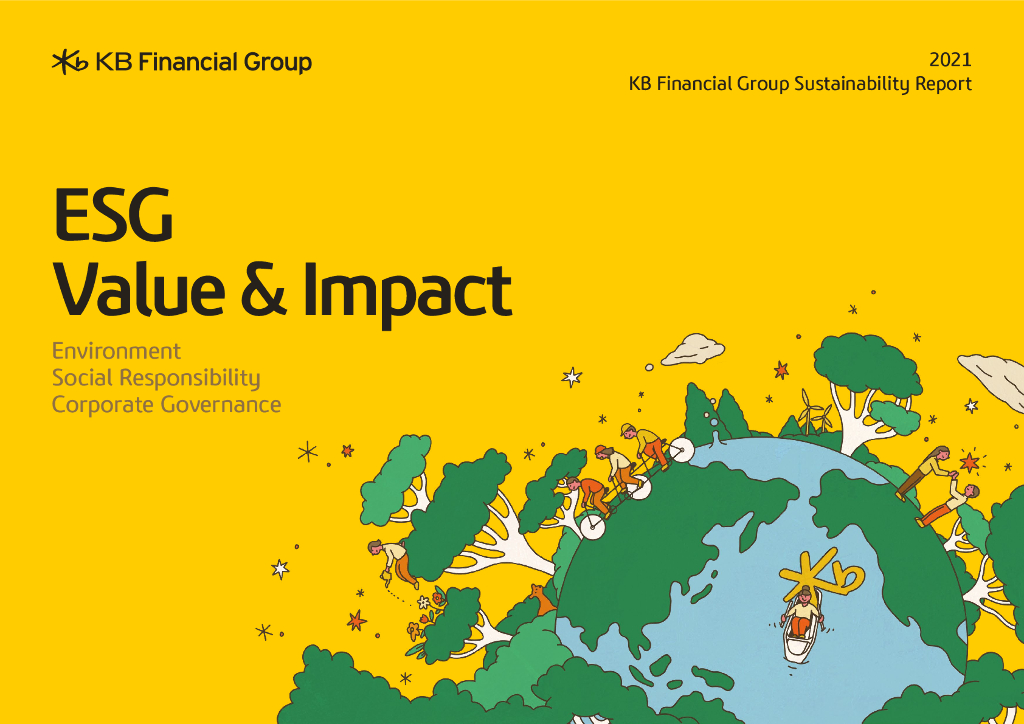 KB Financial Group

2021
KB Financial Group Sustainability Report

ESG
Value & Impact

Environment
Social Responsibility
Corporate Governance